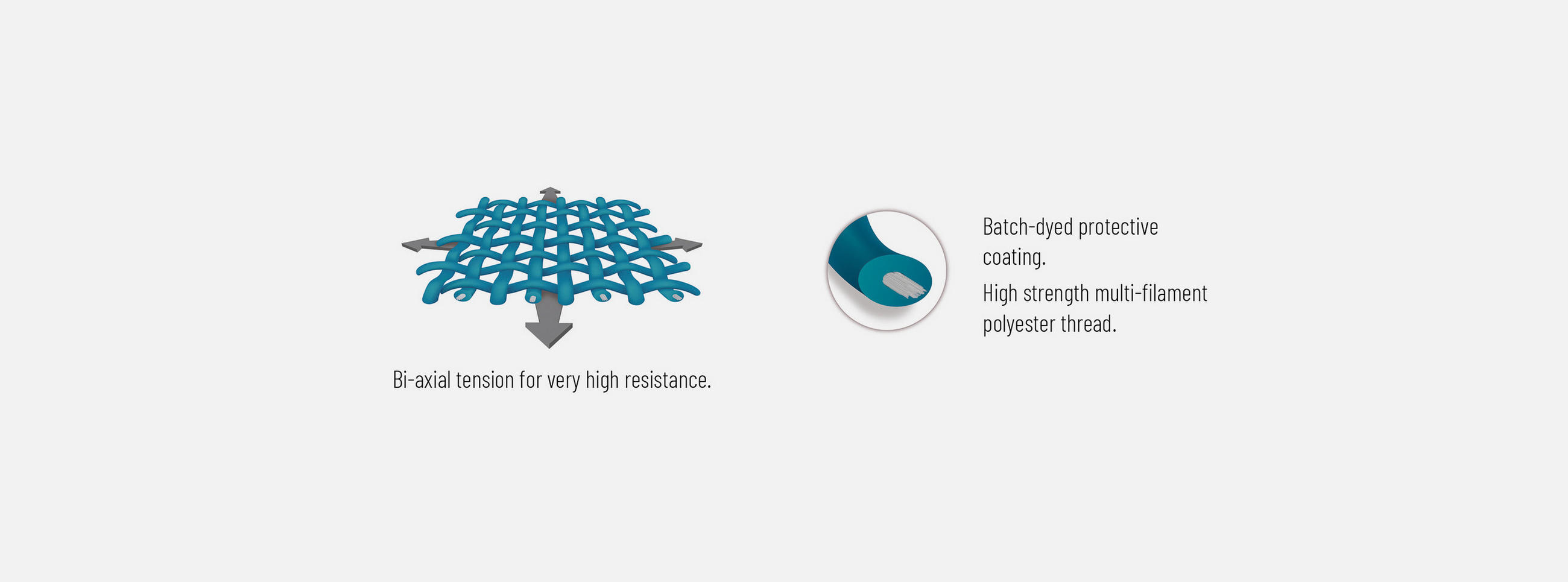 Bi-axial tension for very high resistance.

Batch-dyed protective coating.

High strength multi-filament polyester thread.